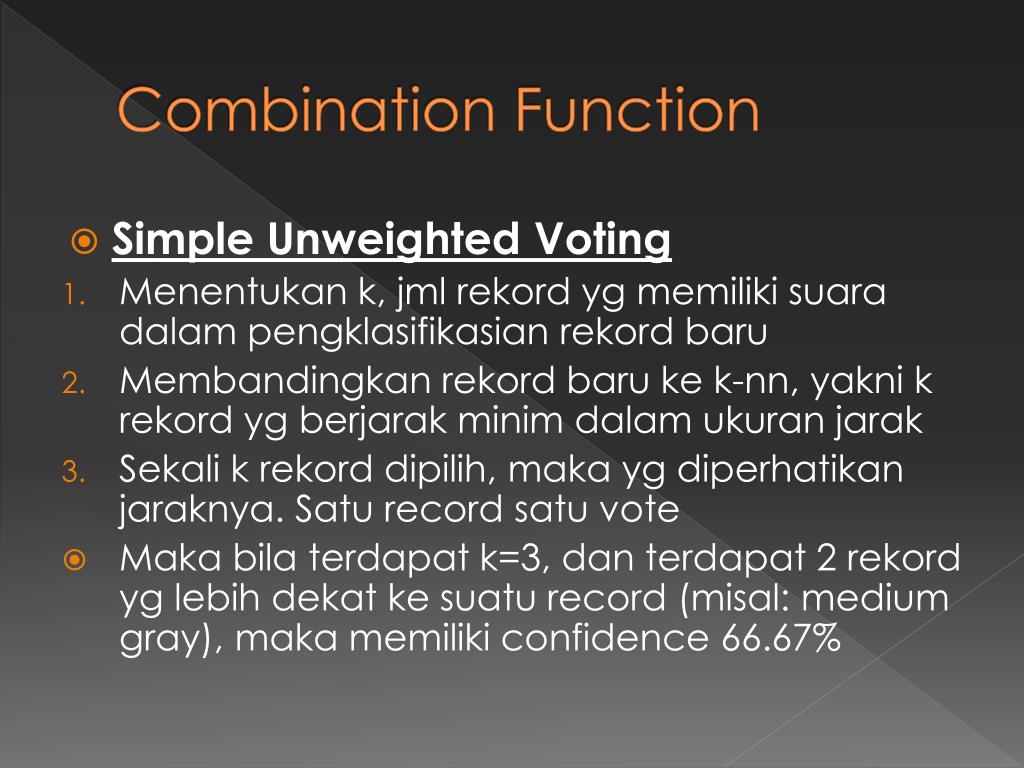 Combination Function

Simple Unweighted Voting

1. Menentukan k, jml rekord yg memiliki suara dalam pengklasifikasian rekord baru
2. Membandingkan rekord baru ke k-nn, yakni k rekord yg berjarak minim dalam ukuran jarak
3. Sekali k rekord dipilih, maka yg diperhatikan jaraknya. Satu record satu vote

Maka bila terdapat k=3, dan terdapat 2 rekord yg lebih dekat ke suatu record (misal: medium gray), maka memiliki confidence 66.67%